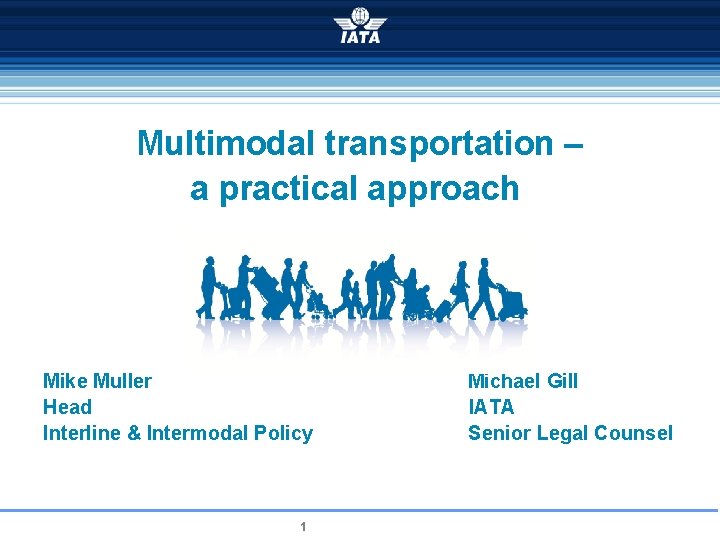 IATA

Multimodal transportation – a practical approach

Mike Muller
Head
Interline & Intermodal Policy

Michael Gill
IATA
Senior Legal Counsel

1